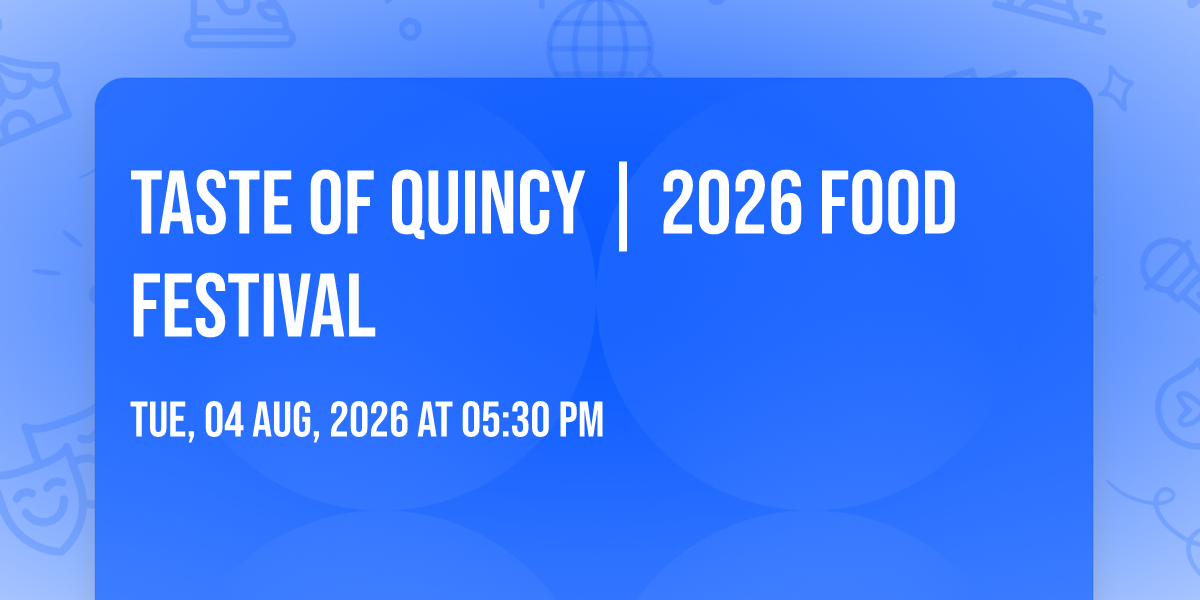 TASTE OF QUINCY | 2026 FOOD FESTIVAL

TUE, 04 AUG, 2026 AT 05:30 PM